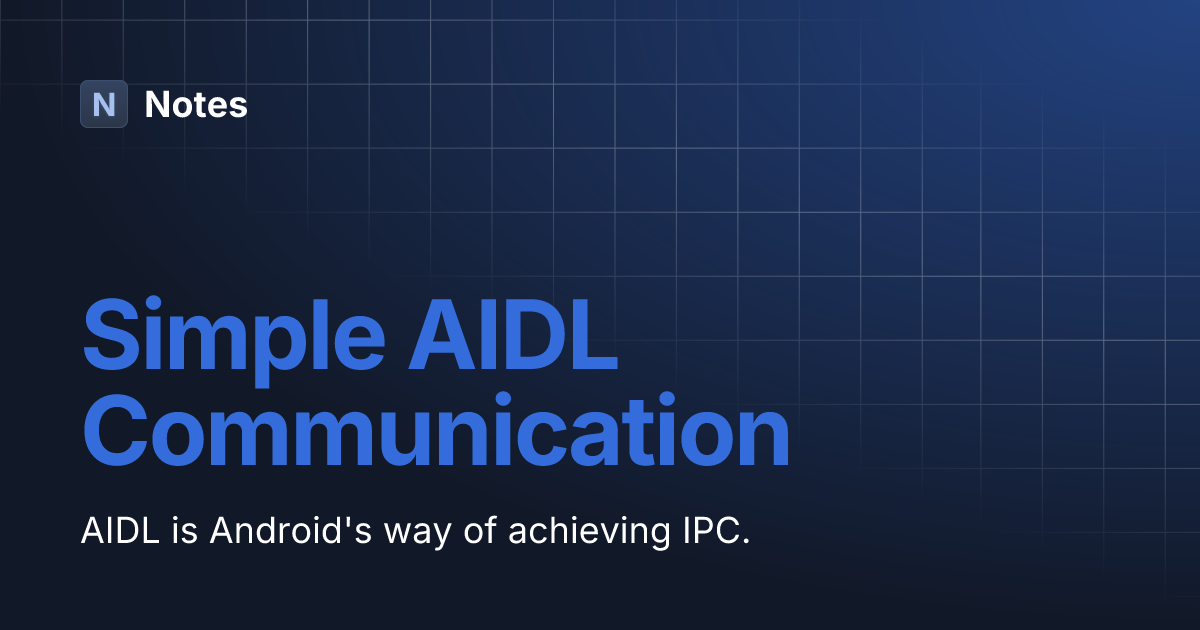 N Notes

Simple AIDL Communication

AIDL is Android's way of achieving IPC.